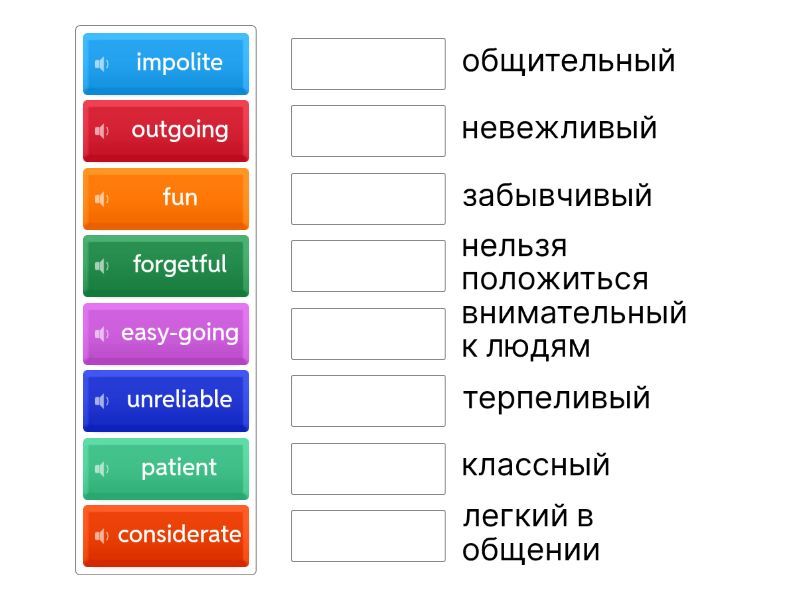 impolite
outgoing
fun
forgetful
easy-going
unreliable
patient
considerate

общительный
невежливый
забывчивый
нельзя положиться
внимательный к людям
терпеливый
классный
легкий в общении